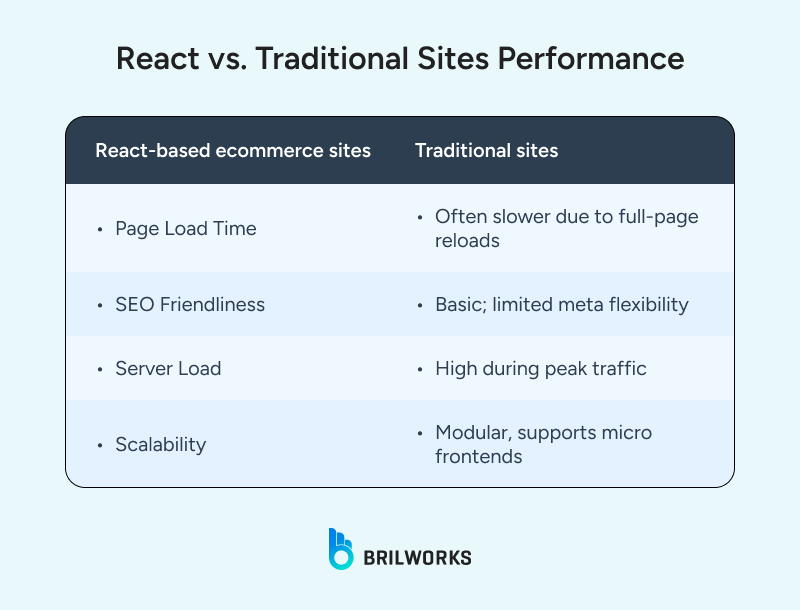 React vs. Traditional Sites Performance

| React-based ecommerce sites | Traditional sites |
|---|---|
| • Page Load Time | • Often slower due to full-page reloads |
| • SEO Friendliness | • Basic; limited meta flexibility |
| • Server Load | • High during peak traffic |
| • Scalability | • Modular, supports micro frontends |

BRILWORKS